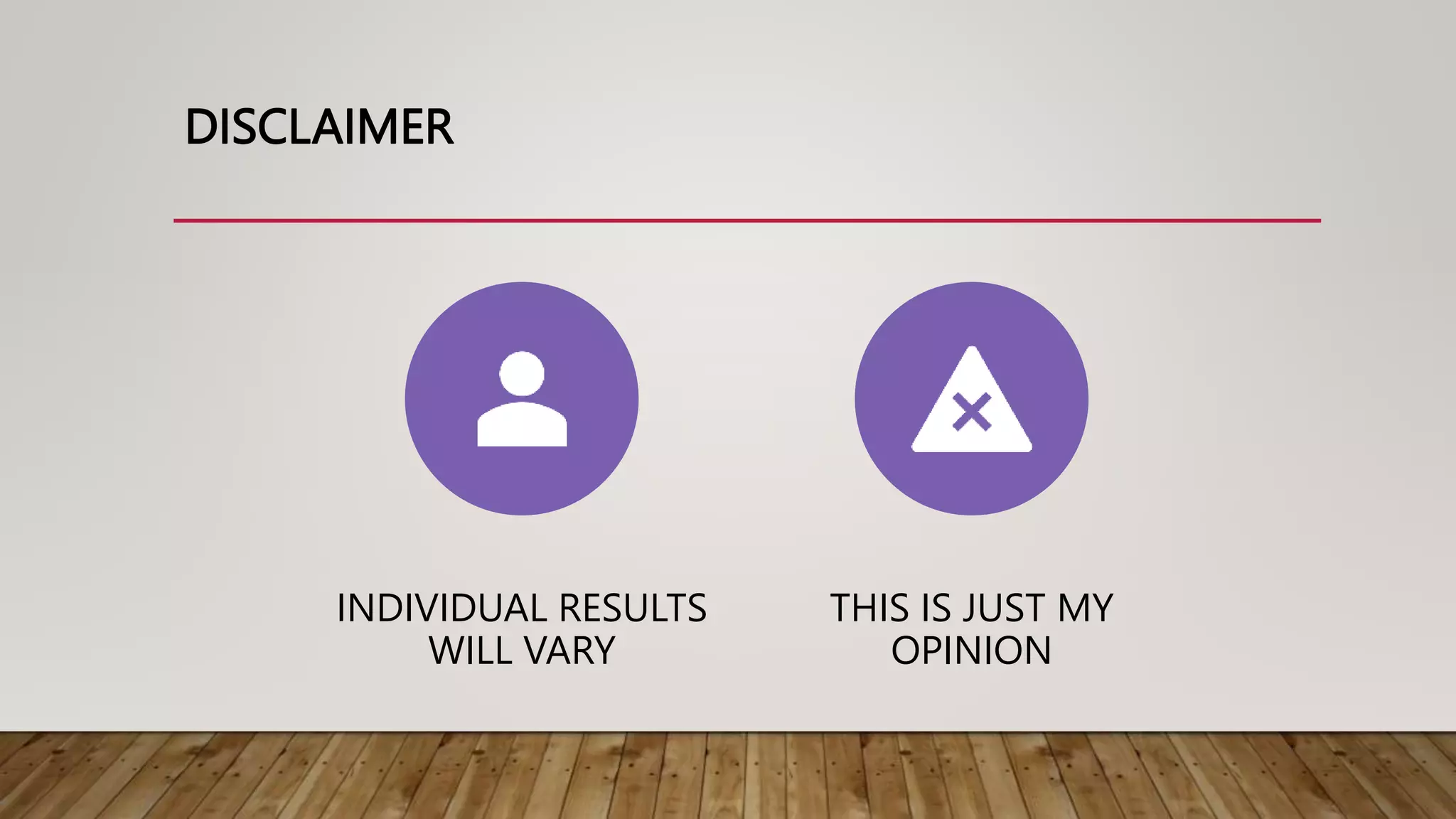 DISCLAIMER

INDIVIDUAL RESULTS WILL VARY

THIS IS JUST MY OPINION